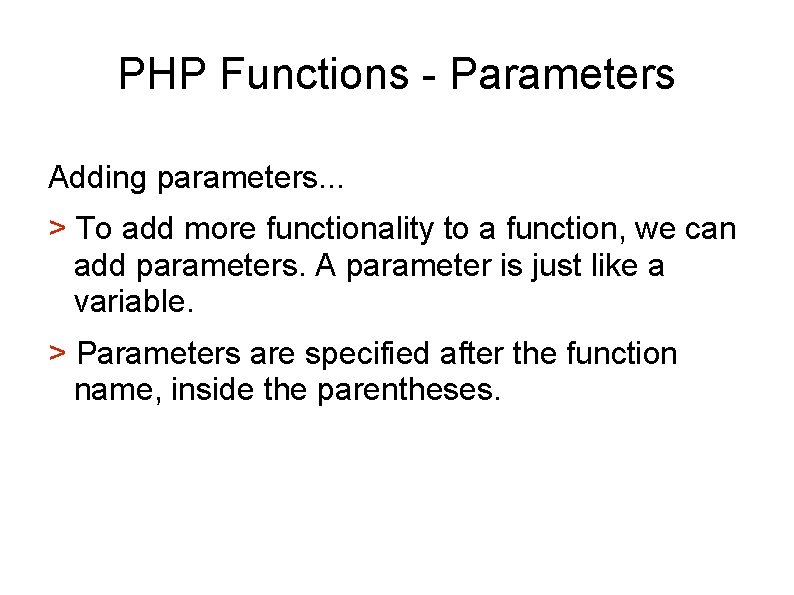 PHP Functions - Parameters

Adding parameters...

> To add more functionality to a function, we can add parameters. A parameter is just like a variable.

> Parameters are specified after the function name, inside the parentheses.